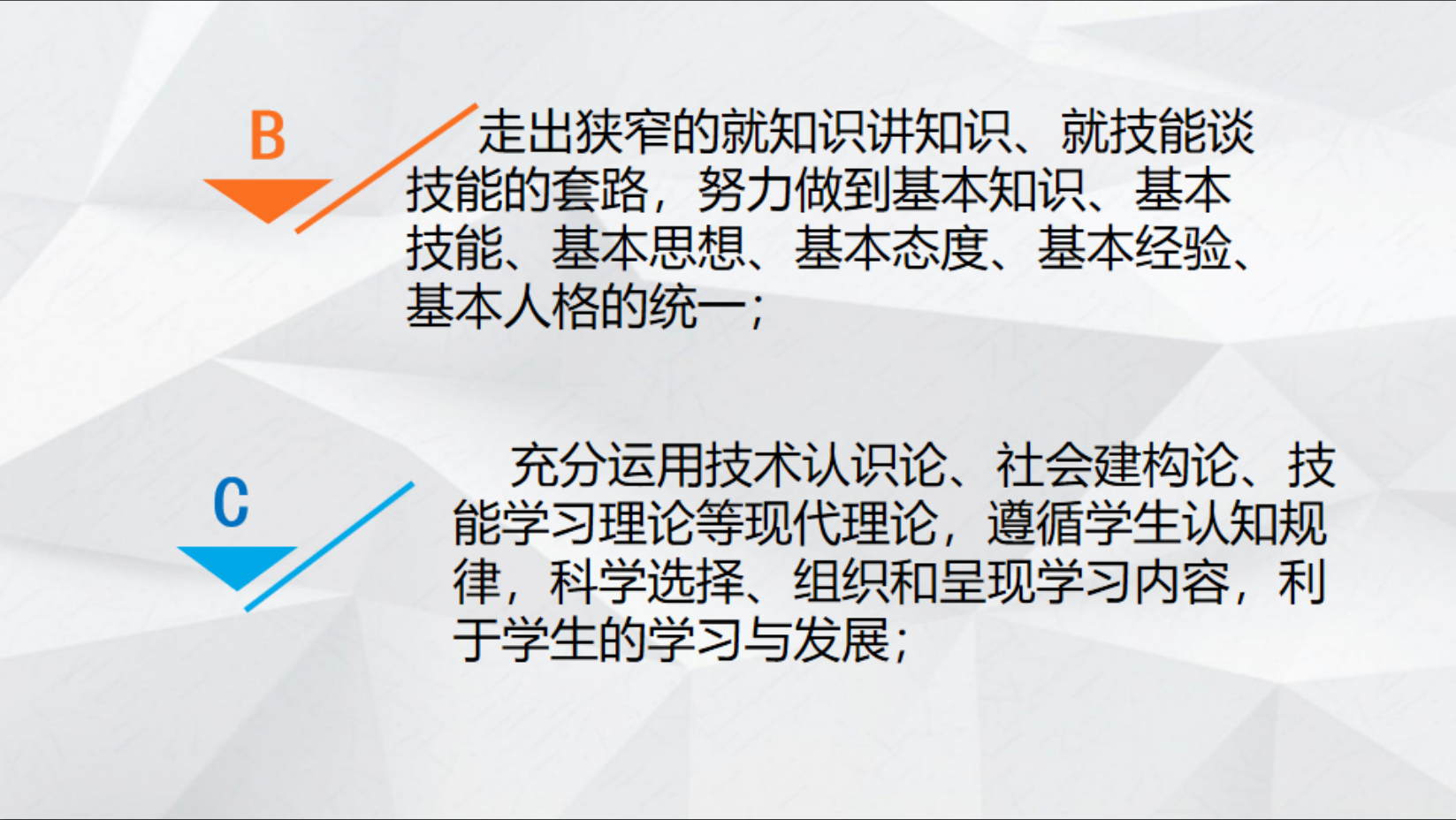 B

走出狭窄的就知识讲知识、就技能谈技能的套路，努力做到基本知识、基本技能、基本思想、基本态度、基本经验、基本人格的统一；

C

充分运用技术认识论、社会建构论、技能学习理论等现代理论，遵循学生认知规律，科学选择、组织和呈现学习内容，利于学生的学习与发展；